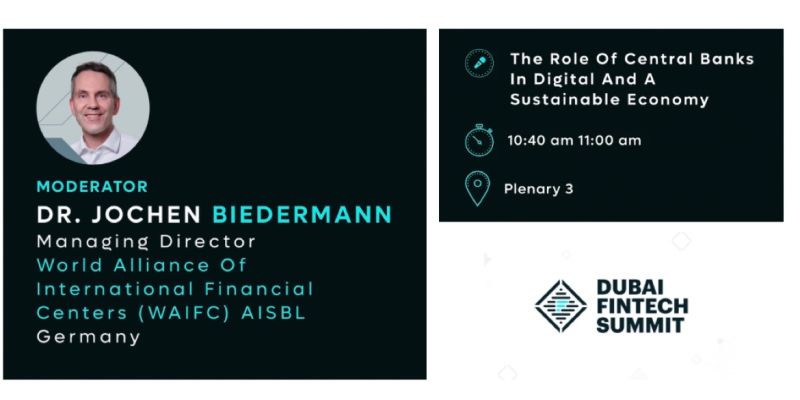 MODERATOR
DR. JOCHEN BIEDERMANN
Managing Director
World Alliance Of International Financial Centers (WAIFC) AISBL
Germany

The Role Of Central Banks In Digital And A Sustainable Economy

10:40 am 11:00 am

Plenary 3

DUBAI FINTECH SUMMIT